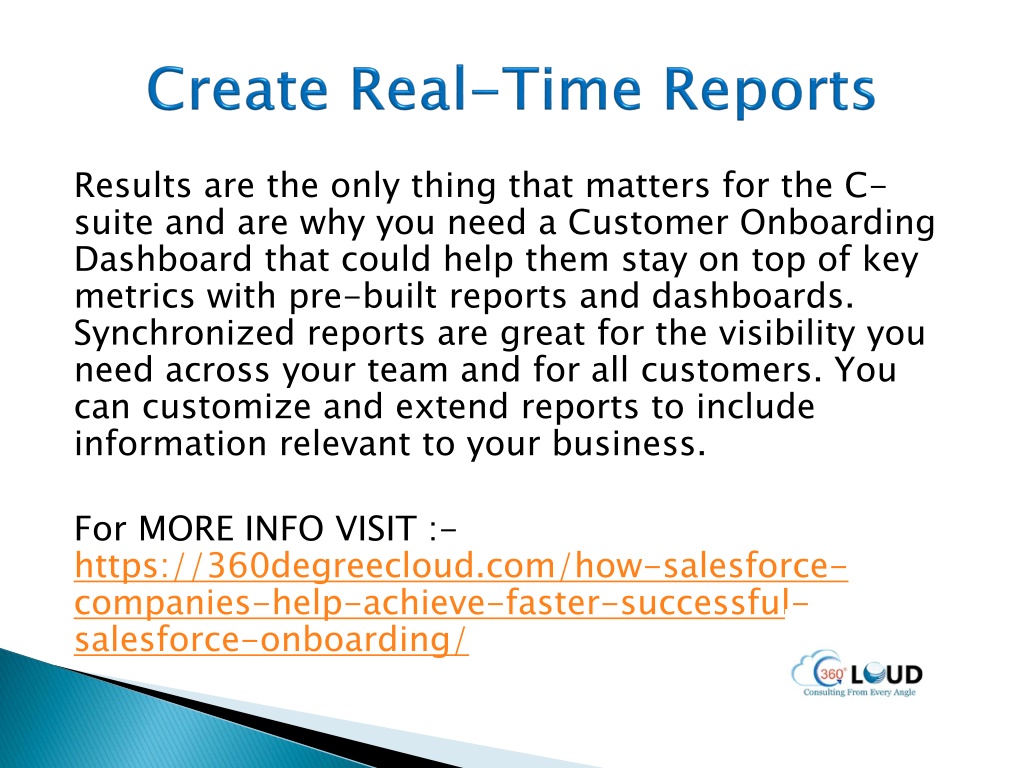 Create Real-Time Reports

Results are the only thing that matters for the C-suite and are why you need a Customer Onboarding Dashboard that could help them stay on top of key metrics with pre-built reports and dashboards. Synchronized reports are great for the visibility you need across your team and for all customers. You can customize and extend reports to include information relevant to your business.

For MORE INFO VISIT :- https://360degreecloud.com/how-salesforce-companies-help-achieve-faster-successful-salesforce-onboarding/

360° CLOUD
Consulting From Every Angle